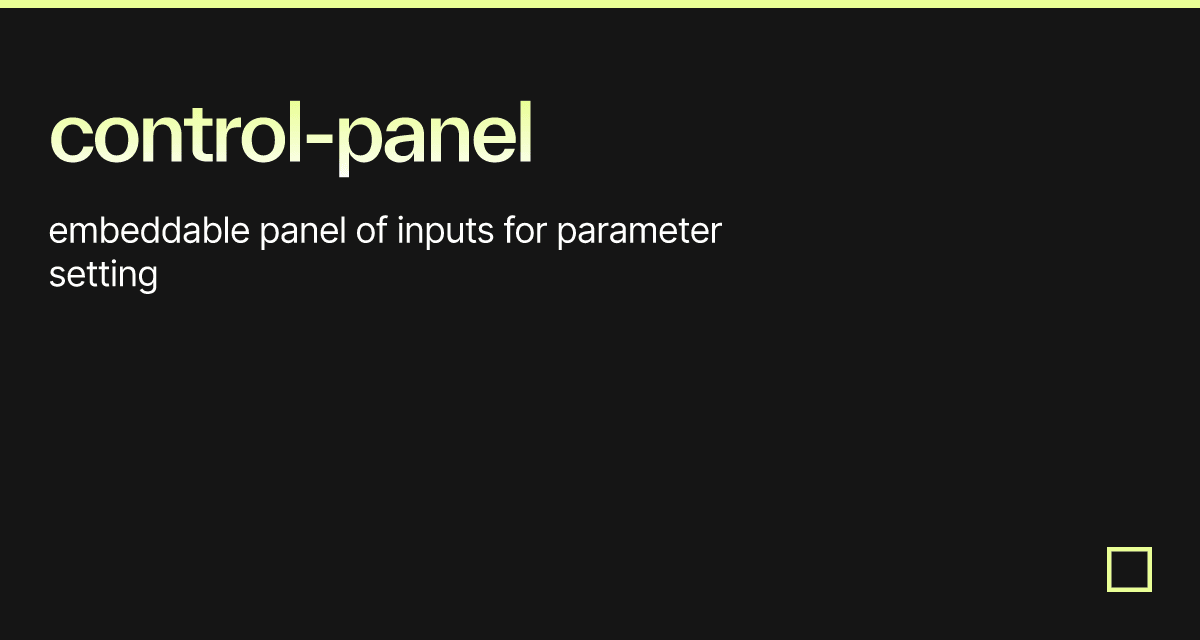 control-panel

embeddable panel of inputs for parameter setting